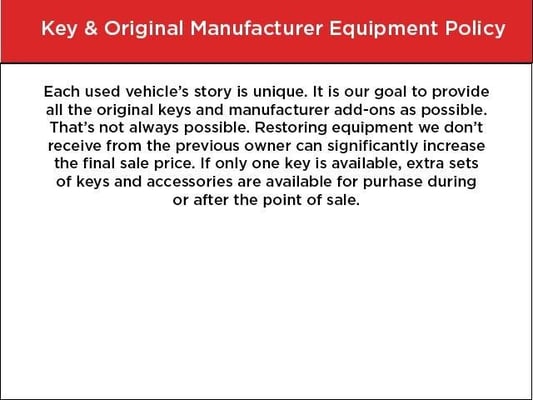 Key & Original Manufacturer Equipment Policy

Each used vehicle's story is unique. It is our goal to provide all the original keys and manufacturer add-ons as possible. That's not always possible. Restoring equipment we don't receive from the previous owner can significantly increase the final sale price. If only one key is available, extra sets of keys and accessories are available for purhase during or after the point of sale.